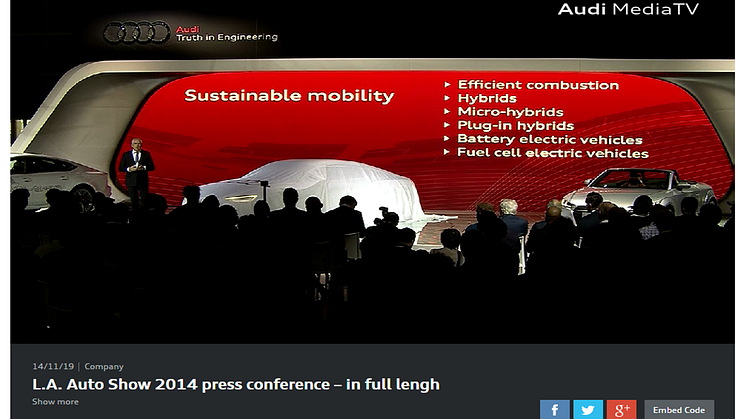 Audi MediaTV

Audi
Truth in Engineering

Sustainable mobility

▸ Efficient combustion
▸ Hybrids
▸ Micro-hybrids
▸ Plug-in hybrids
▸ Battery electric vehicles
▸ Fuel cell electric vehicles

14/11/19 | Company

L.A. Auto Show 2014 press conference – in full lengh

Show more

f
g+
Embed Code